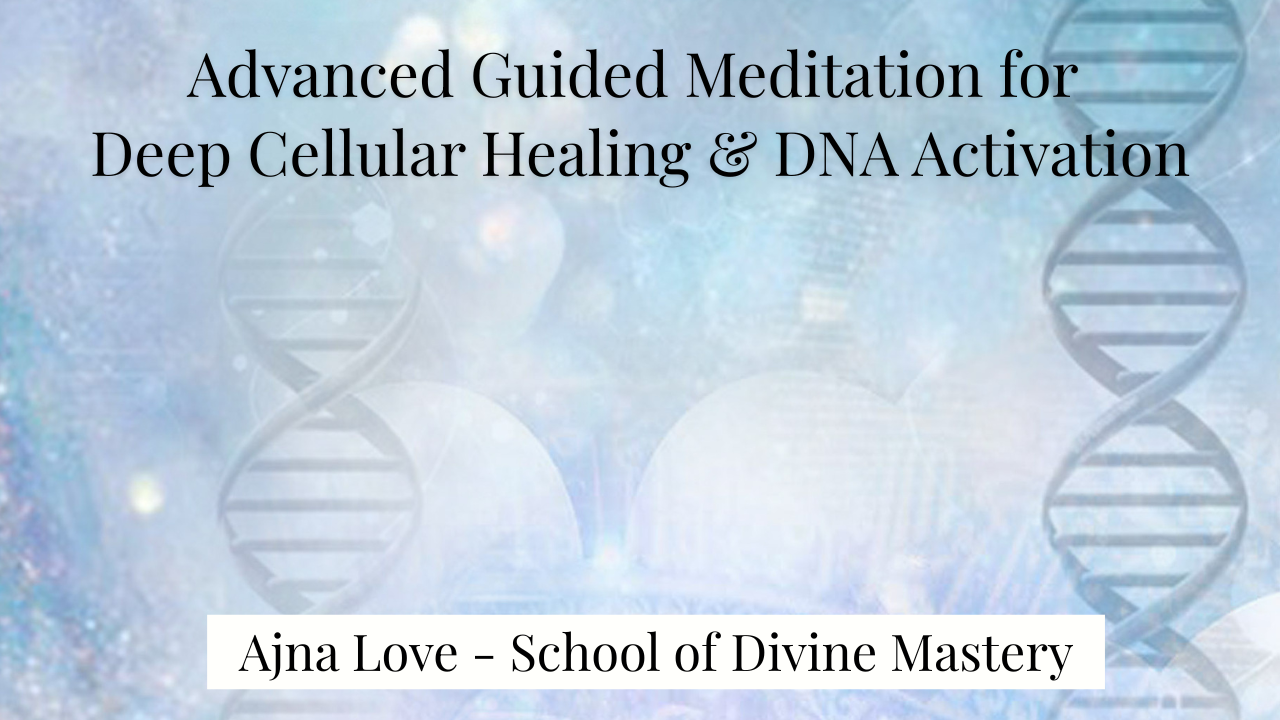 Advanced Guided Meditation for
Deep Cellular Healing & DNA Activation

Ajna Love - School of Divine Mastery